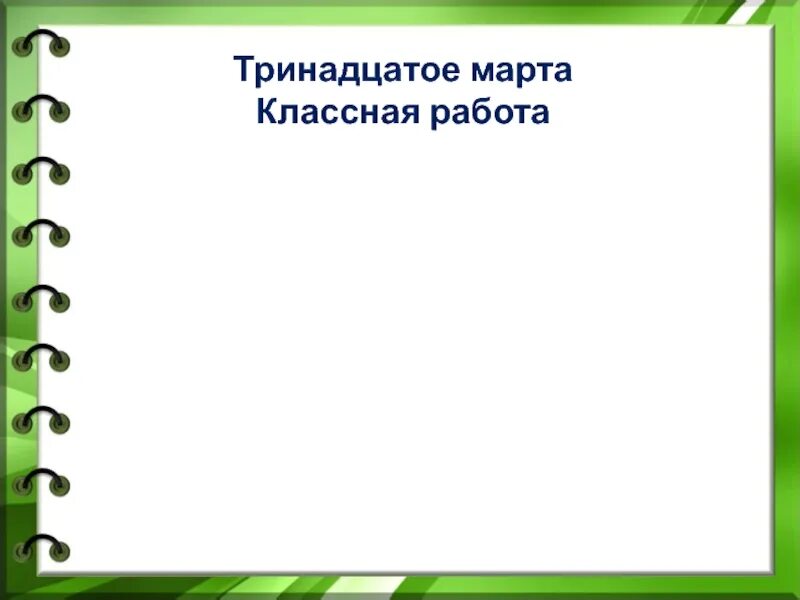 Тринадцатое марта
Классная работа